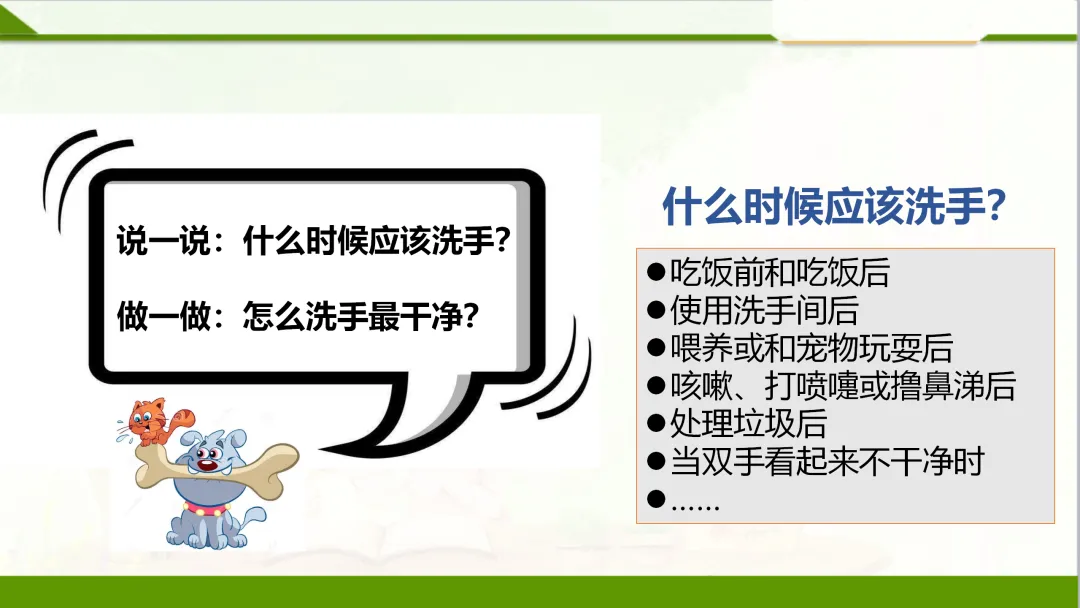 说一说：什么时候应该洗手？

做一做：怎么洗手最干净？

什么时候应该洗手？

●吃饭前和吃饭后
●使用洗手间后
●喂养或和宠物玩耍后
●咳嗽、打喷嚏或擤鼻涕后
●处理垃圾后
●当双手看起来不干净时
●……